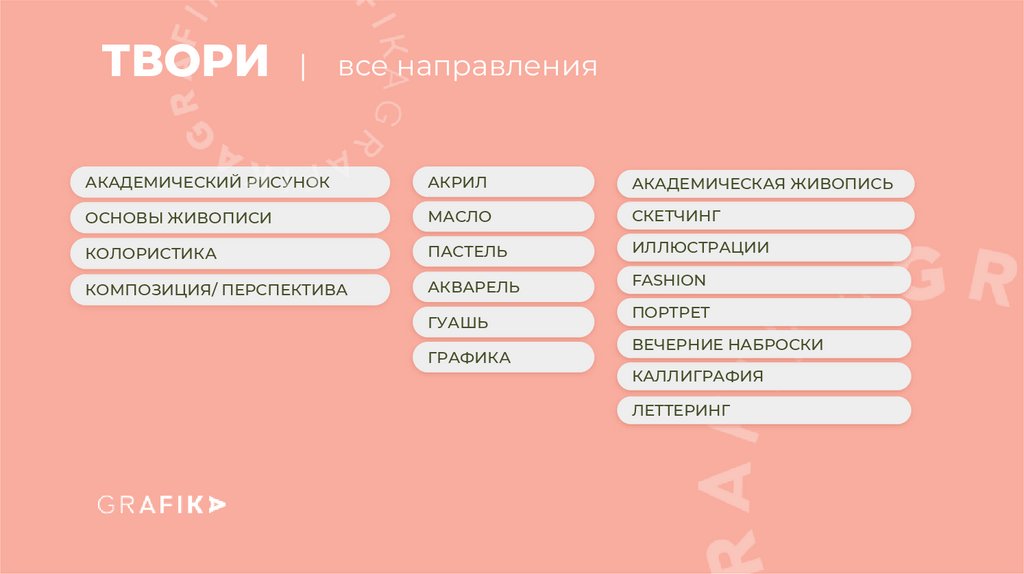 ТВОРИ | все направления

АКАДЕМИЧЕСКИЙ РИСУНОК
ОСНОВЫ ЖИВОПИСИ
КОЛОРИСТИКА
КОМПОЗИЦИЯ/ ПЕРСПЕКТИВА

АКРИЛ
МАСЛО
ПАСТЕЛЬ
АКВАРЕЛЬ
ГУАШЬ
ГРАФИКА

АКАДЕМИЧЕСКАЯ ЖИВОПИСЬ
СКЕТЧИНГ
ИЛЛЮСТРАЦИИ
FASHION
ПОРТРЕТ
ВЕЧЕРНИЕ НАБРОСКИ
КАЛЛИГРАФИЯ
ЛЕТТЕРИНГ

GRAFIKA